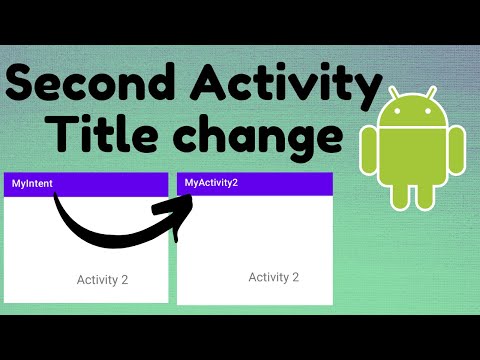 Second Activity Title change

MyIntent

Activity 2

MyActivity2

Activity 2